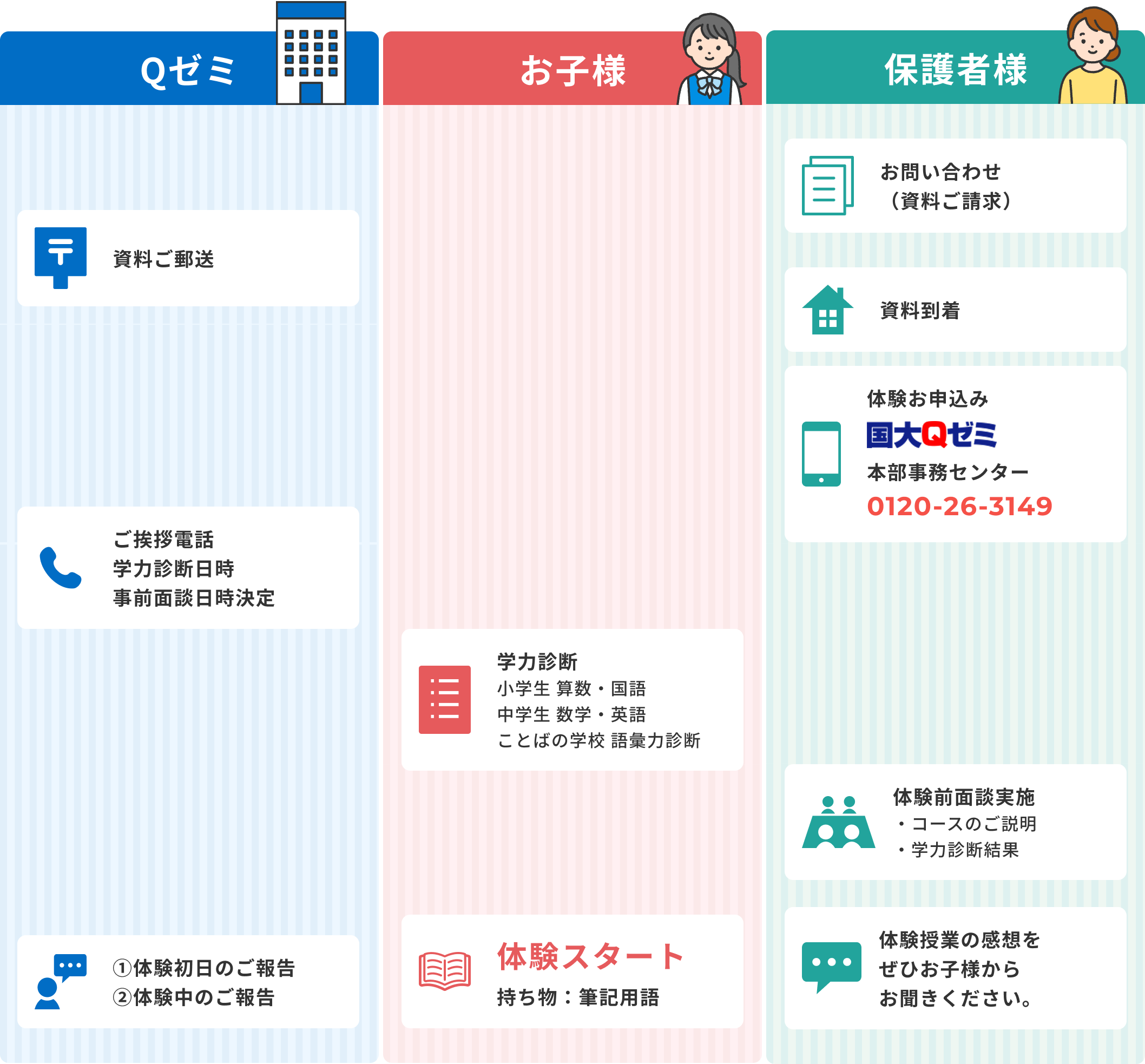 Qゼミ

資料ご郵送

ご挨拶電話
学力診断日時
事前面談日時決定

①体験初日のご報告
②体験中のご報告

お子様

学力診断
小学生 算数・国語
中学生 数学・英語
ことばの学校 語彙力診断

体験スタート
持ち物：筆記用語

保護者様

お問い合わせ
（資料ご請求）

資料到着

体験お申込み
国大Qゼミ
本部事務センター
0120-26-3149

体験前面談実施
・コースのご説明
・学力診断結果

体験授業の感想を
ぜひお子様から
お聞きください。